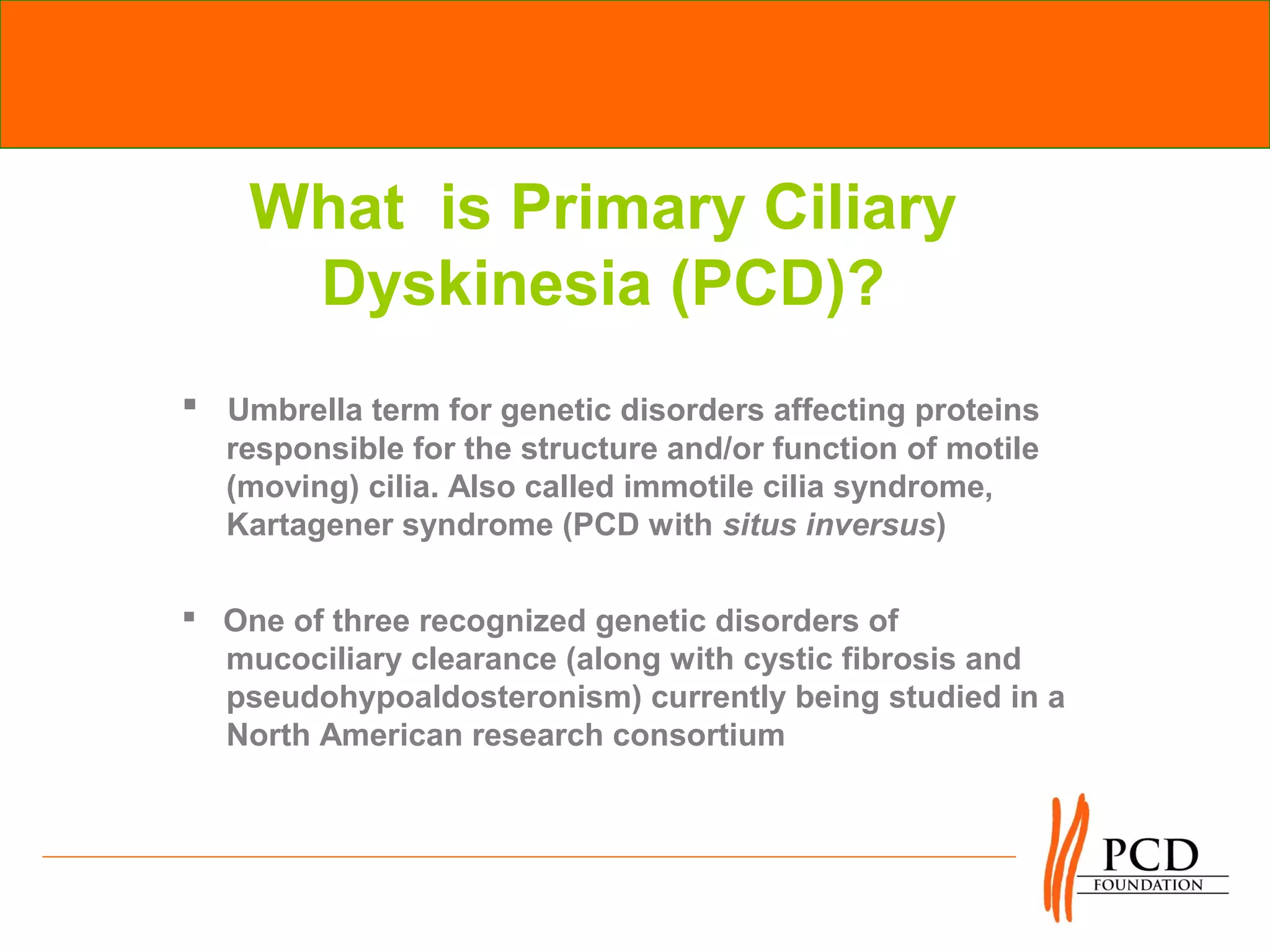 What is Primary Ciliary Dyskinesia (PCD)?

▪ Umbrella term for genetic disorders affecting proteins responsible for the structure and/or function of motile (moving) cilia. Also called immotile cilia syndrome, Kartagener syndrome (PCD with situs inversus)

▪ One of three recognized genetic disorders of mucociliary clearance (along with cystic fibrosis and pseudohypoaldosteronism) currently being studied in a North American research consortium

PCD
FOUNDATION